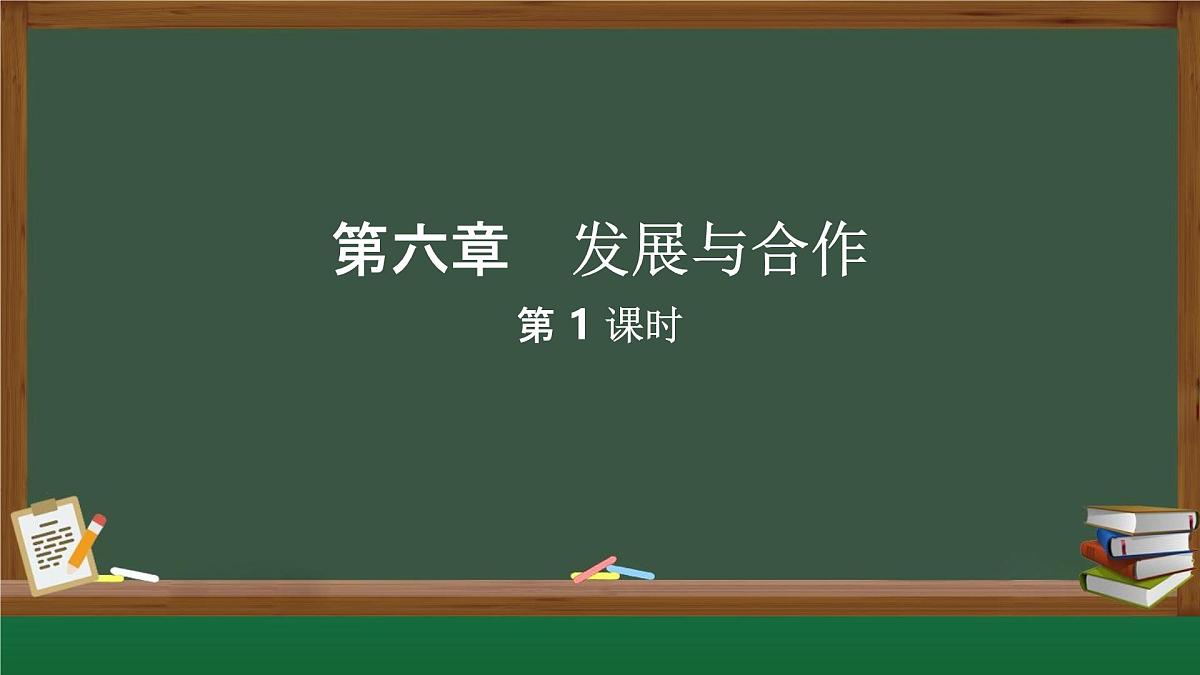 第六章　发展与合作

第 1 课时